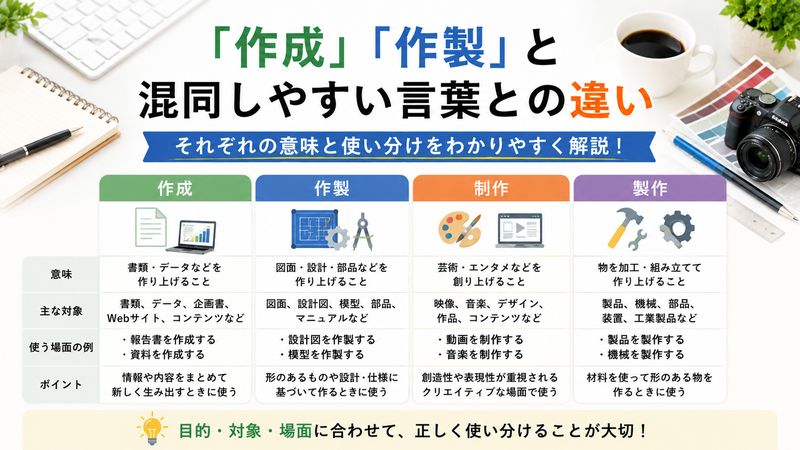 「作成」「作製」と
混同しやすい言葉との違い

それぞれの意味と使い分けをわかりやすく解説！

| | 作成 | 作製 | 制作 | 製作 |
|---|---|---|---|---|
| 意味 | 書類・データなどを作り上げること | 図面・設計・部品などを作り上げること | 芸術・エンタメなどを創り上げること | 物を加工・組み立てて作り上げること |
| 主な対象 | 書類、データ、企画書、Webサイト、コンテンツなど | 図面、設計図、模型、部品、マニュアルなど | 映像、音楽、デザイン、作品、コンテンツなど | 製品、機械、部品、装置、工業製品など |
| 使う場面の例 | ・報告書を作成する ・資料を作成する | ・設計図を作製する ・模型を作製する | ・動画を制作する ・音楽を制作する | ・製品を製作する ・機械を製作する |
| ポイント | 情報や内容をまとめて新しく生み出すときに使う | 形のあるものや設計・仕様に基づいて作るときに使う | 創造性や表現性が重視されるクリエイティブな場面で使う | 材料を使って形のある物を作るときに使う |

目的・対象・場面に合わせて、正しく使い分けることが大切！